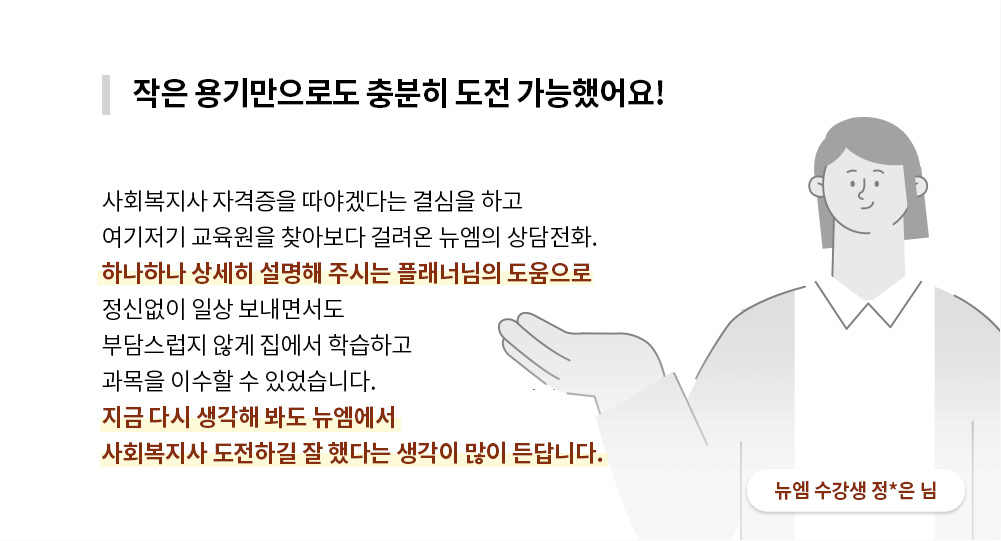 작은 용기만으로도 충분히 도전 가능했어요!

사회복지사 자격증을 따야겠다는 결심을 하고
여기저기 교육원을 찾아보다 걸려온 뉴엠의 상담전화.
하나하나 상세히 설명해 주시는 플래너님의 도움으로
정신없이 일상 보내면서도
부담스럽지 않게 집에서 학습하고
과목을 이수할 수 있었습니다.
지금 다시 생각해 봐도 뉴엠에서
사회복지사 도전하길 잘 했다는 생각이 많이 든답니다.

뉴엠 수강생 정*은 님